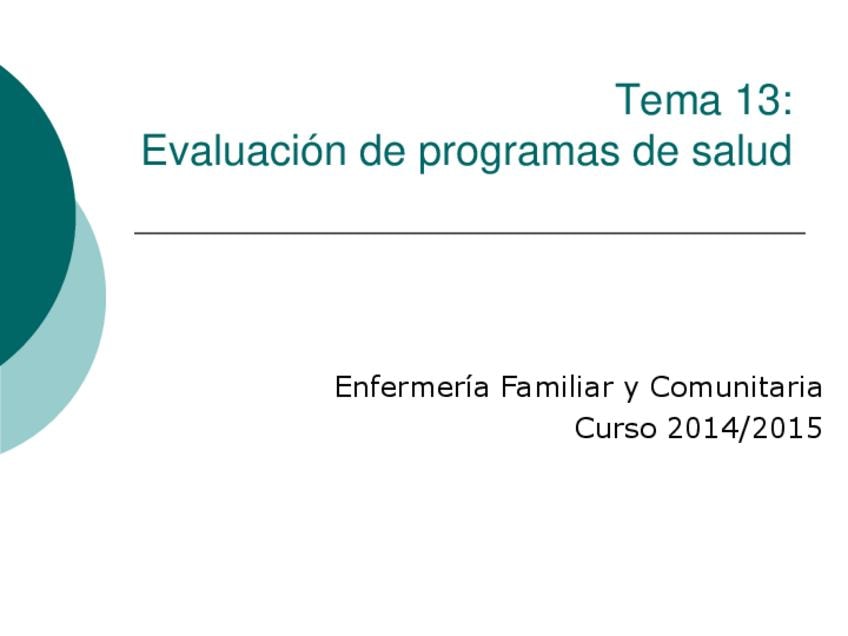 Tema 13:
Evaluación de programas de salud

Enfermería Familiar y Comunitaria
Curso 2014/2015